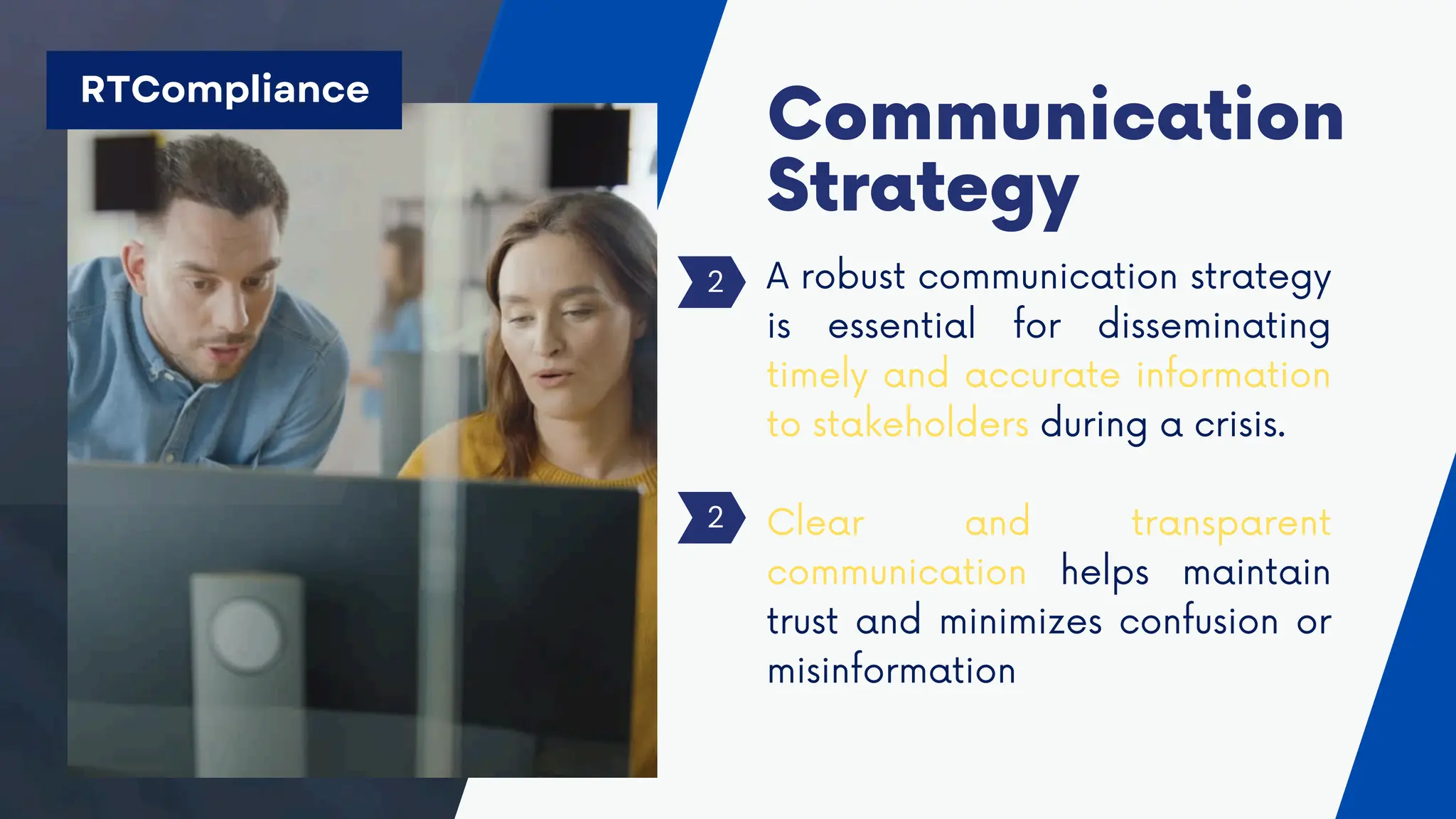 RTCompliance

Communication Strategy

2 A robust communication strategy is essential for disseminating timely and accurate information to stakeholders during a crisis.

2 Clear and transparent communication helps maintain trust and minimizes confusion or misinformation